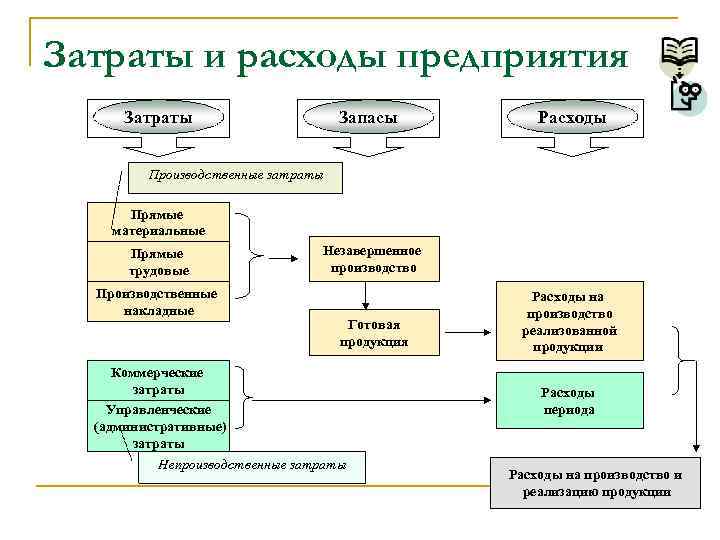 Затраты и расходы предприятия

Затраты

Запасы

Расходы

Производственные затраты

Прямые материальные

Прямые трудовые

Производственные накладные

Незавершенное производство

Готовая продукция

Расходы на производство реализованной продукции

Коммерческие затраты

Управленческие (административные) затраты

Расходы периода

Непроизводственные затраты

Расходы на производство и реализацию продукции